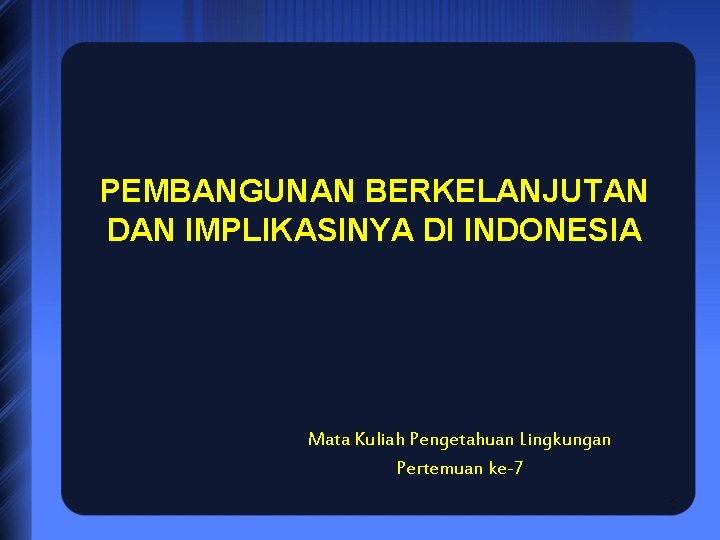 PEMBANGUNAN BERKELANJUTAN DAN IMPLIKASINYA DI INDONESIA

Mata Kuliah Pengetahuan Lingkungan
Pertemuan ke-7

1